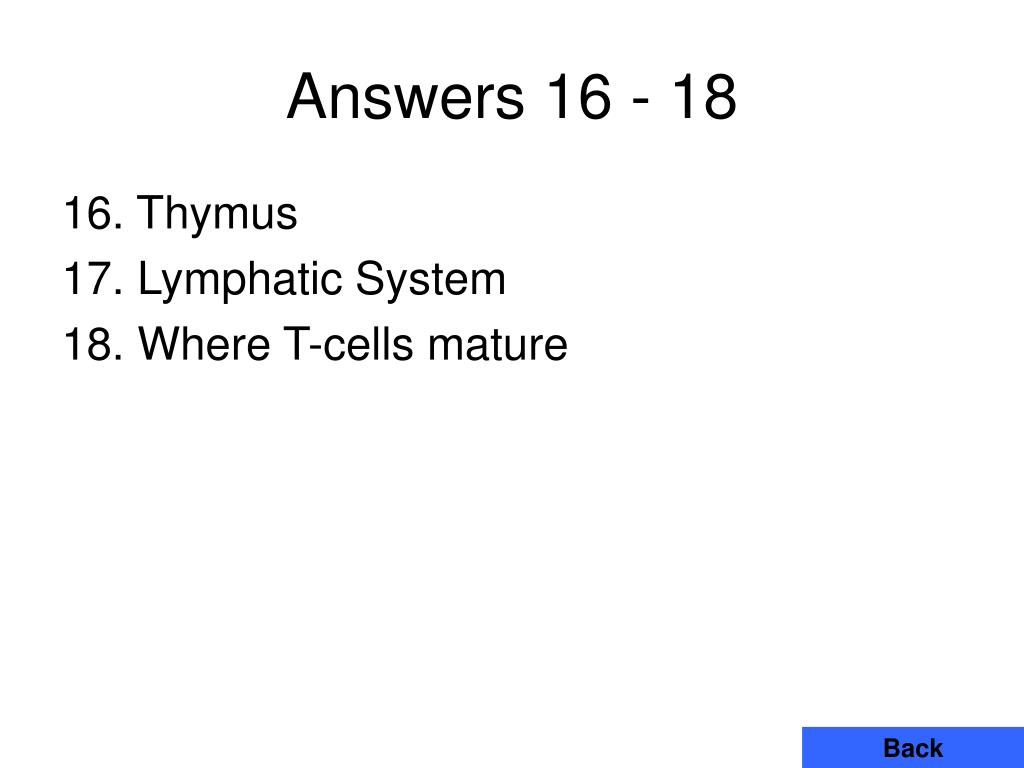 Answers 16 - 18

16. Thymus
17. Lymphatic System
18. Where T-cells mature

Back